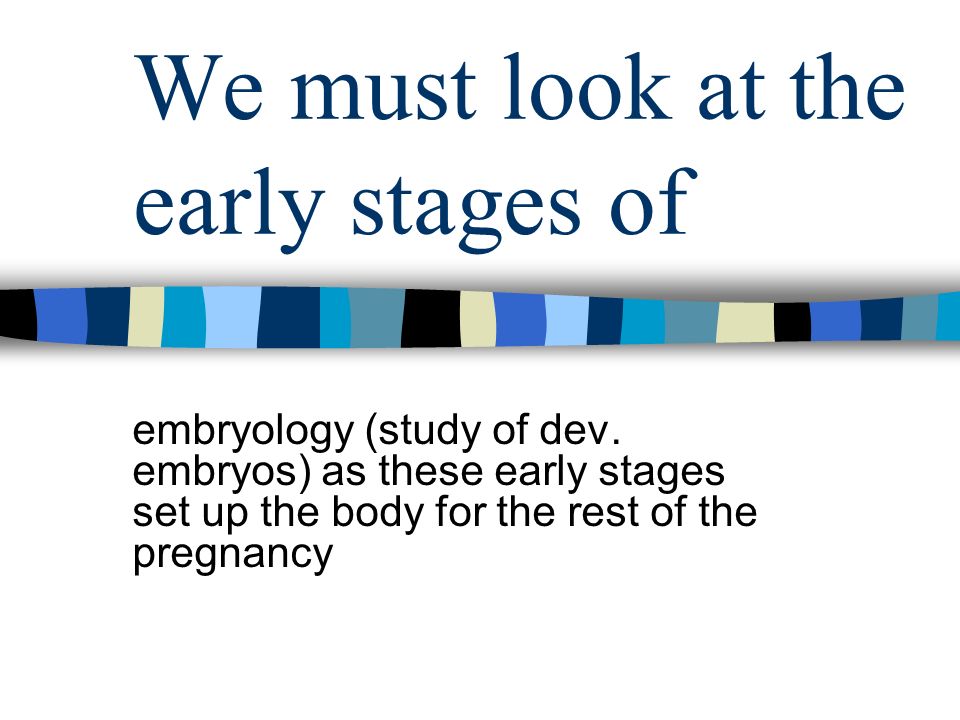 We must look at the early stages of

embryology (study of dev. embryos) as these early stages set up the body for the rest of the pregnancy